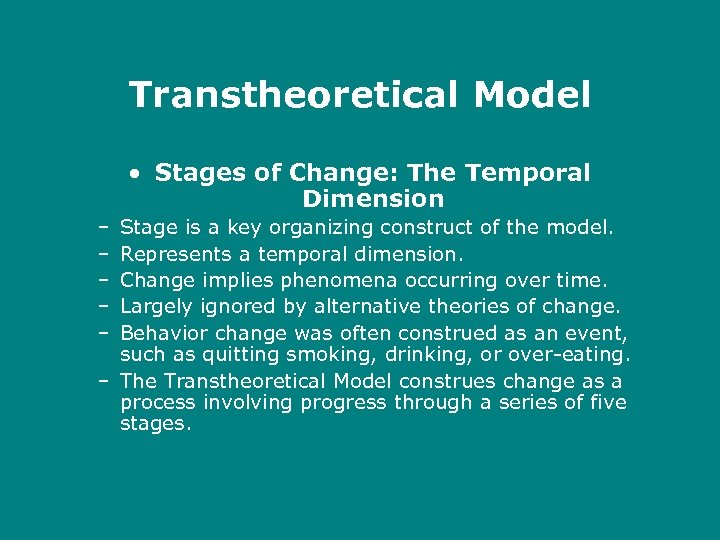 Transtheoretical Model

• Stages of Change: The Temporal Dimension

– Stage is a key organizing construct of the model.
– Represents a temporal dimension.
– Change implies phenomena occurring over time.
– Largely ignored by alternative theories of change.
– Behavior change was often construed as an event, such as quitting smoking, drinking, or over-eating.
– The Transtheoretical Model construes change as a process involving progress through a series of five stages.